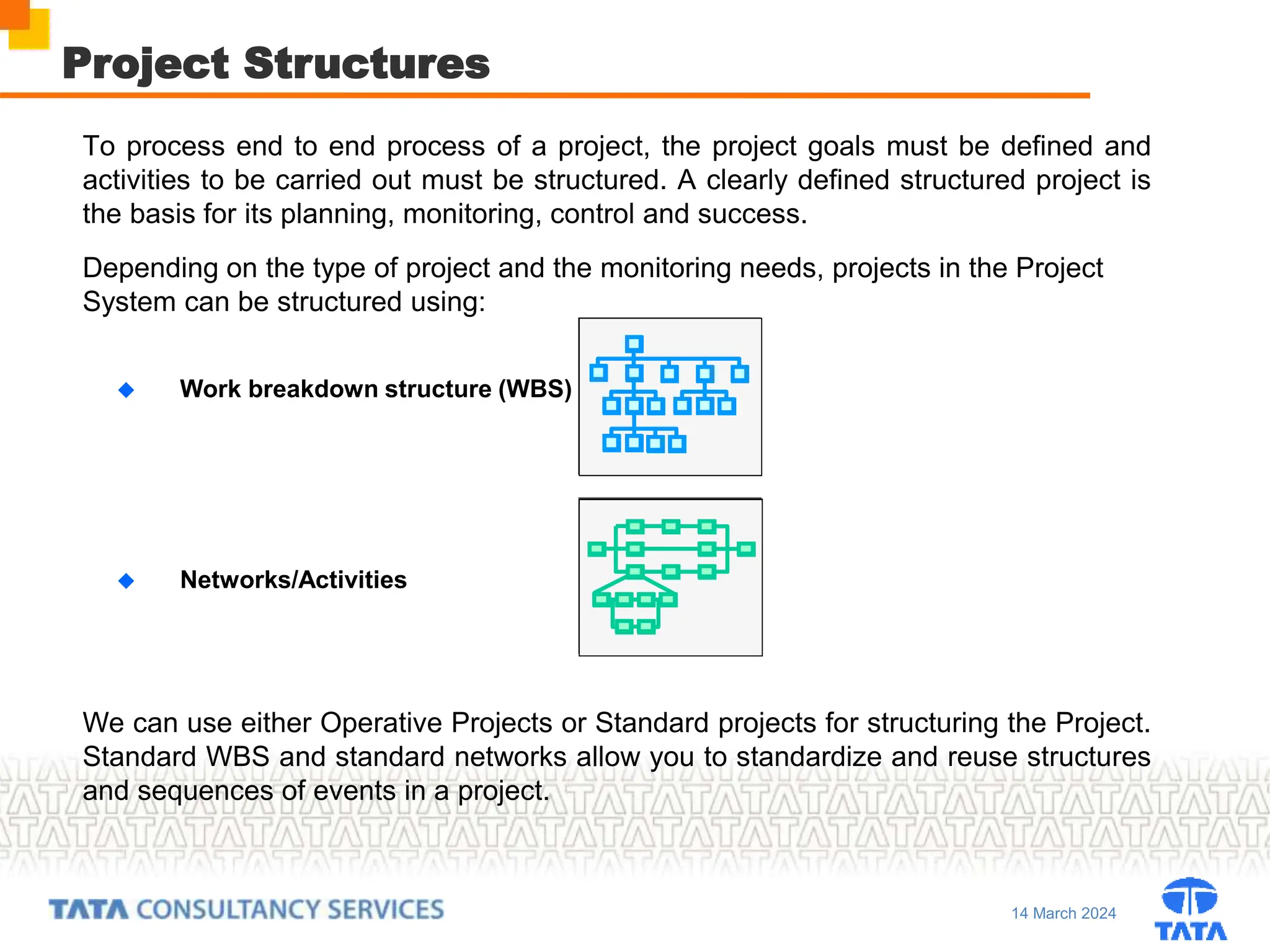 Project Structures

To process end to end process of a project, the project goals must be defined and activities to be carried out must be structured. A clearly defined structured project is the basis for its planning, monitoring, control and success.

Depending on the type of project and the monitoring needs, projects in the Project System can be structured using:

◆ Work breakdown structure (WBS)

◆ Networks/Activities

We can use either Operative Projects or Standard projects for structuring the Project. Standard WBS and standard networks allow you to standardize and reuse structures and sequences of events in a project.

TATA CONSULTANCY SERVICES

14 March 2024

TATA